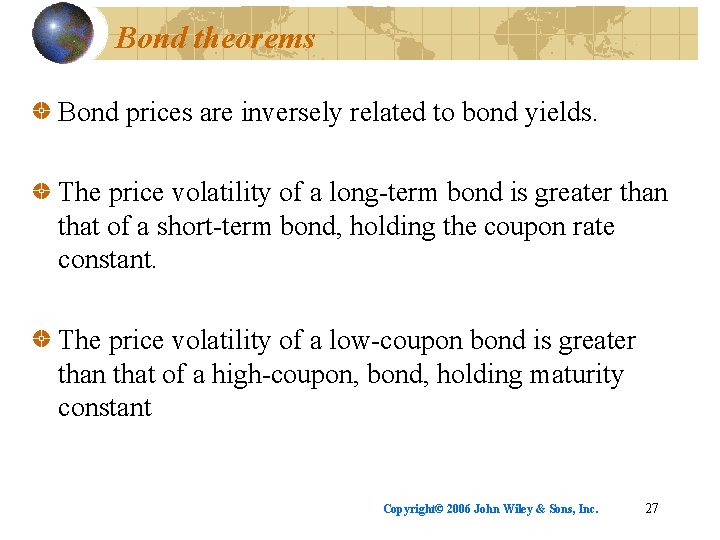 Bond theorems

Bond prices are inversely related to bond yields.

The price volatility of a long-term bond is greater than that of a short-term bond, holding the coupon rate constant.

The price volatility of a low-coupon bond is greater than that of a high-coupon, bond, holding maturity constant

Copyright© 2006 John Wiley & Sons, Inc. 27